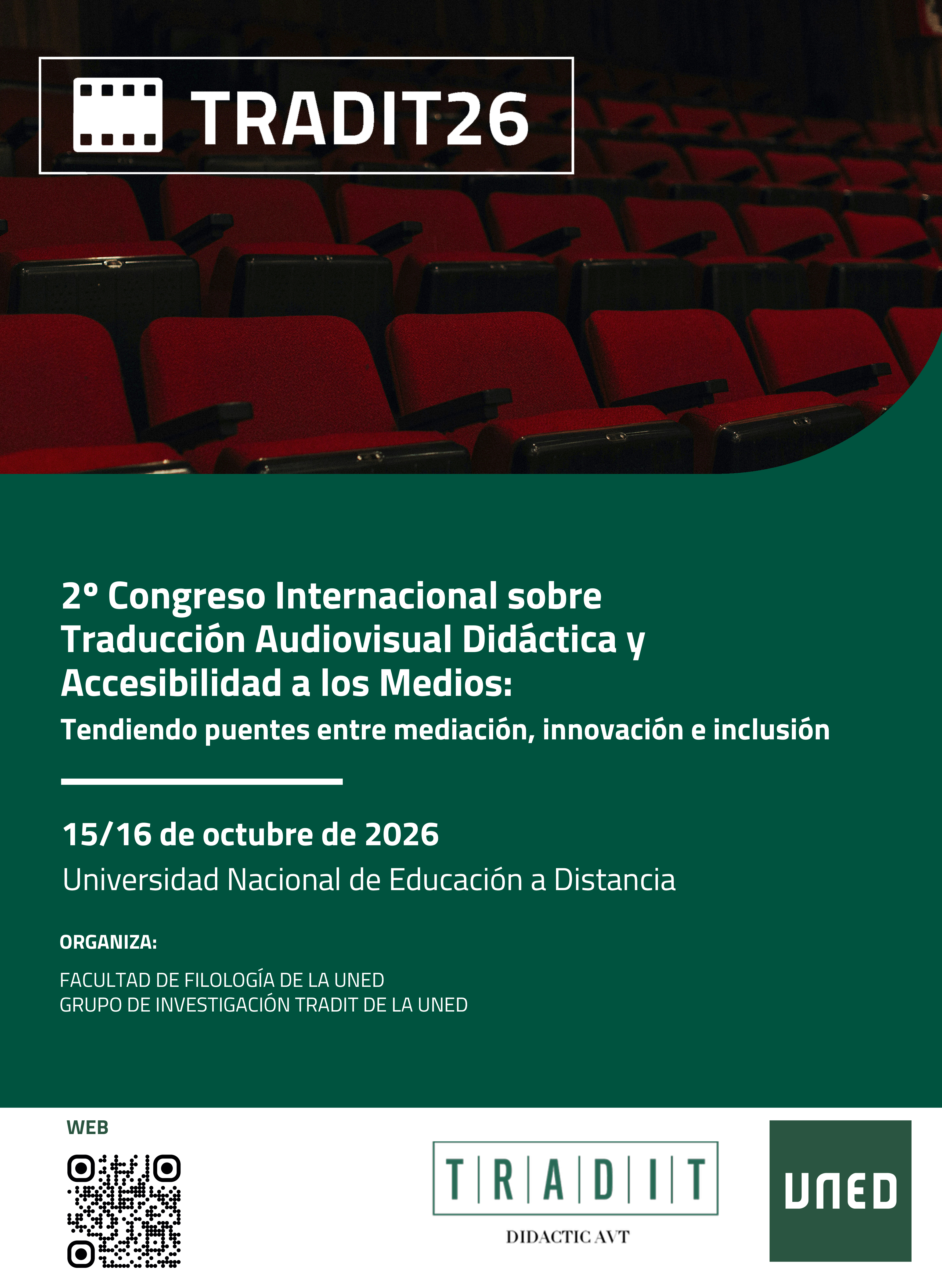 TRADIT26

2º Congreso Internacional sobre Traducción Audiovisual Didáctica y Accesibilidad a los Medios:
Tendiendo puentes entre mediación, innovación e inclusión

15/16 de octubre de 2026
Universidad Nacional de Educación a Distancia

ORGANIZA:

FACULTAD DE FILOLOGÍA DE LA UNED
GRUPO DE INVESTIGACIÓN TRADIT DE LA UNED

WEB

TRADIT
DIDACTIC AVT

UNED